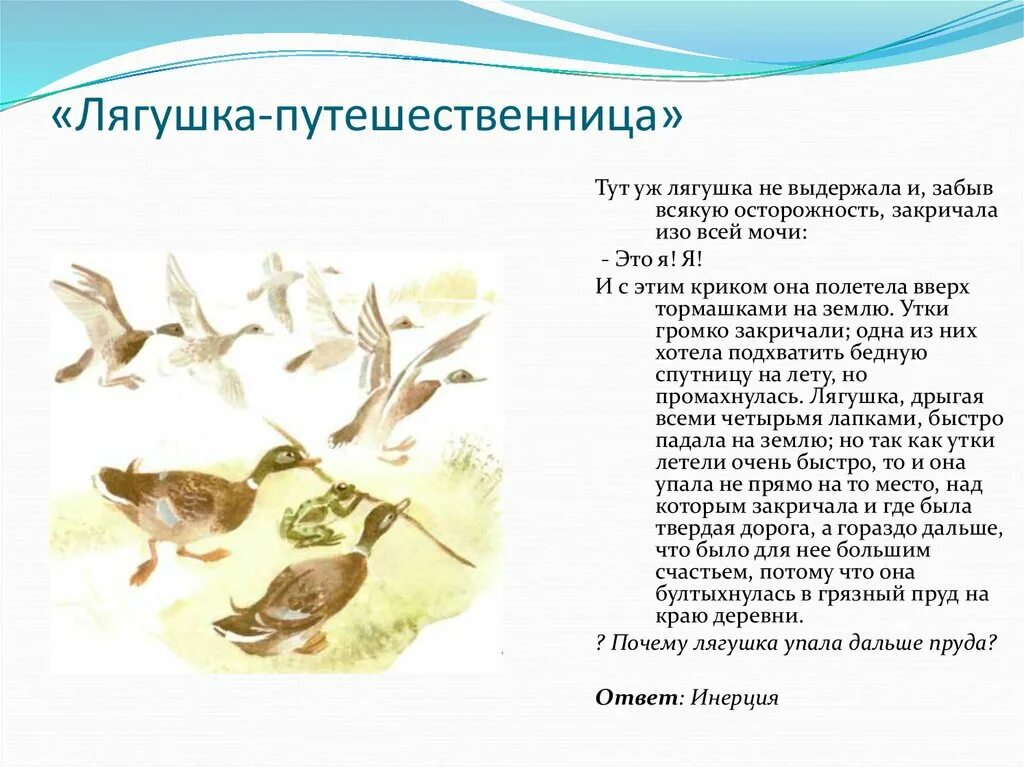 «Лягушка-путешественница»

Тут уж лягушка не выдержала и, забыв всякую осторожность, закричала изо всей мочи:

- Это я! Я!

И с этим криком она полетела вверх тормашками на землю. Утки громко закричали; одна из них хотела подхватить бедную спутницу на лету, но промахнулась. Лягушка, дрыгая всеми четырьмя лапками, быстро падала на землю; но так как утки летели очень быстро, то и она упала не прямо на то место, над которым закричала и где была твердая дорога, а гораздо дальше, что было для нее большим счастьем, потому что она бултыхнулась в грязный пруд на краю деревни.

? Почему лягушка упала дальше пруда?

Ответ: Инерция